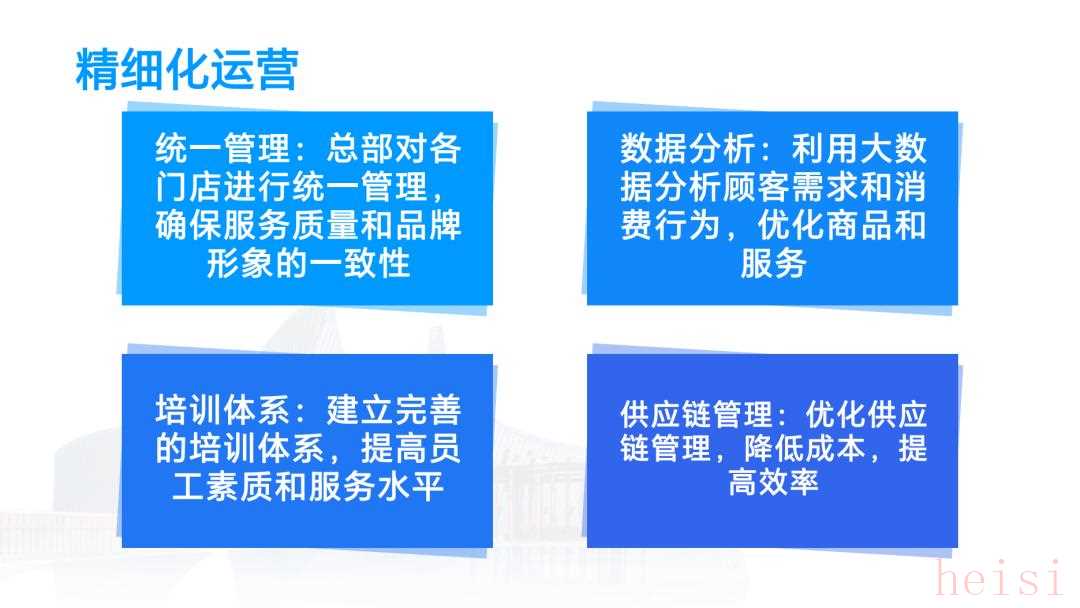 精细化运营

统一管理：总部对各门店进行统一管理，确保服务质量和品牌形象的一致性

数据分析：利用大数据分析顾客需求和消费行为，优化商品和服务

培训体系：建立完善的培训体系，提高员工素质和服务水平

供应链管理：优化供应链管理，降低成本，提高效率

heisi